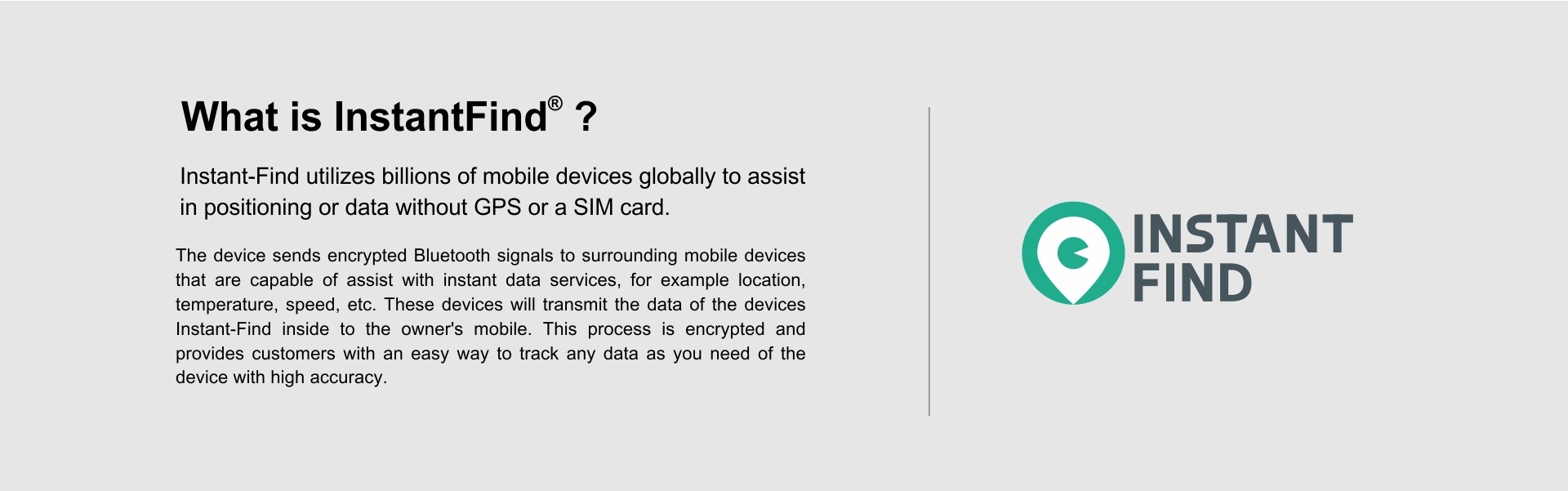 What is InstantFind® ?

Instant-Find utilizes billions of mobile devices globally to assist in positioning or data without GPS or a SIM card.

The device sends encrypted Bluetooth signals to surrounding mobile devices that are capable of assist with instant data services, for example location, temperature, speed, etc. These devices will transmit the data of the devices Instant-Find inside to the owner's mobile. This process is encrypted and provides customers with an easy way to track any data as you need of the device with high accuracy.

INSTANT
FIND